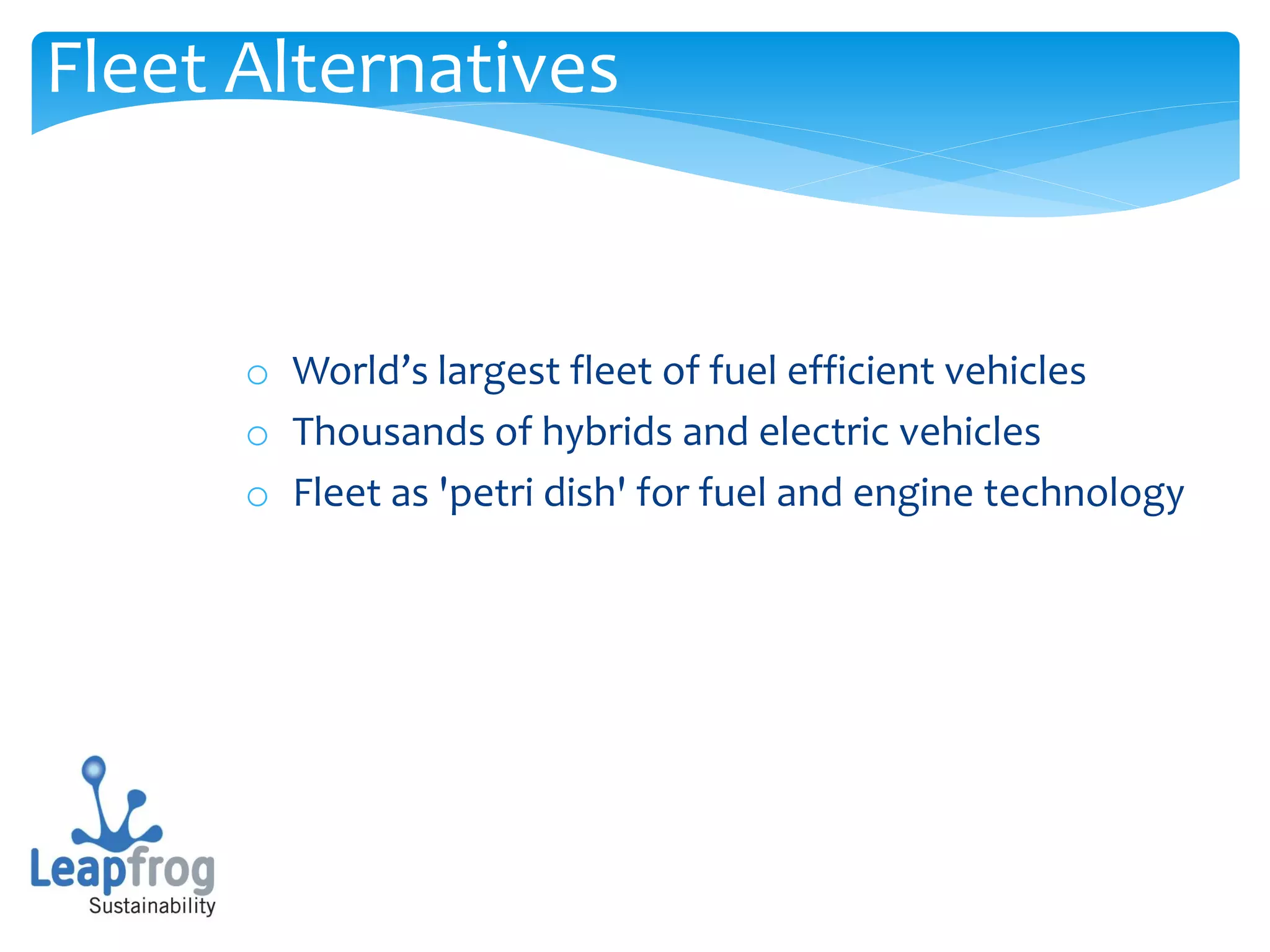 Fleet Alternatives

○ World’s largest fleet of fuel efficient vehicles
○ Thousands of hybrids and electric vehicles
○ Fleet as 'petri dish' for fuel and engine technology

Leapfrog
Sustainability